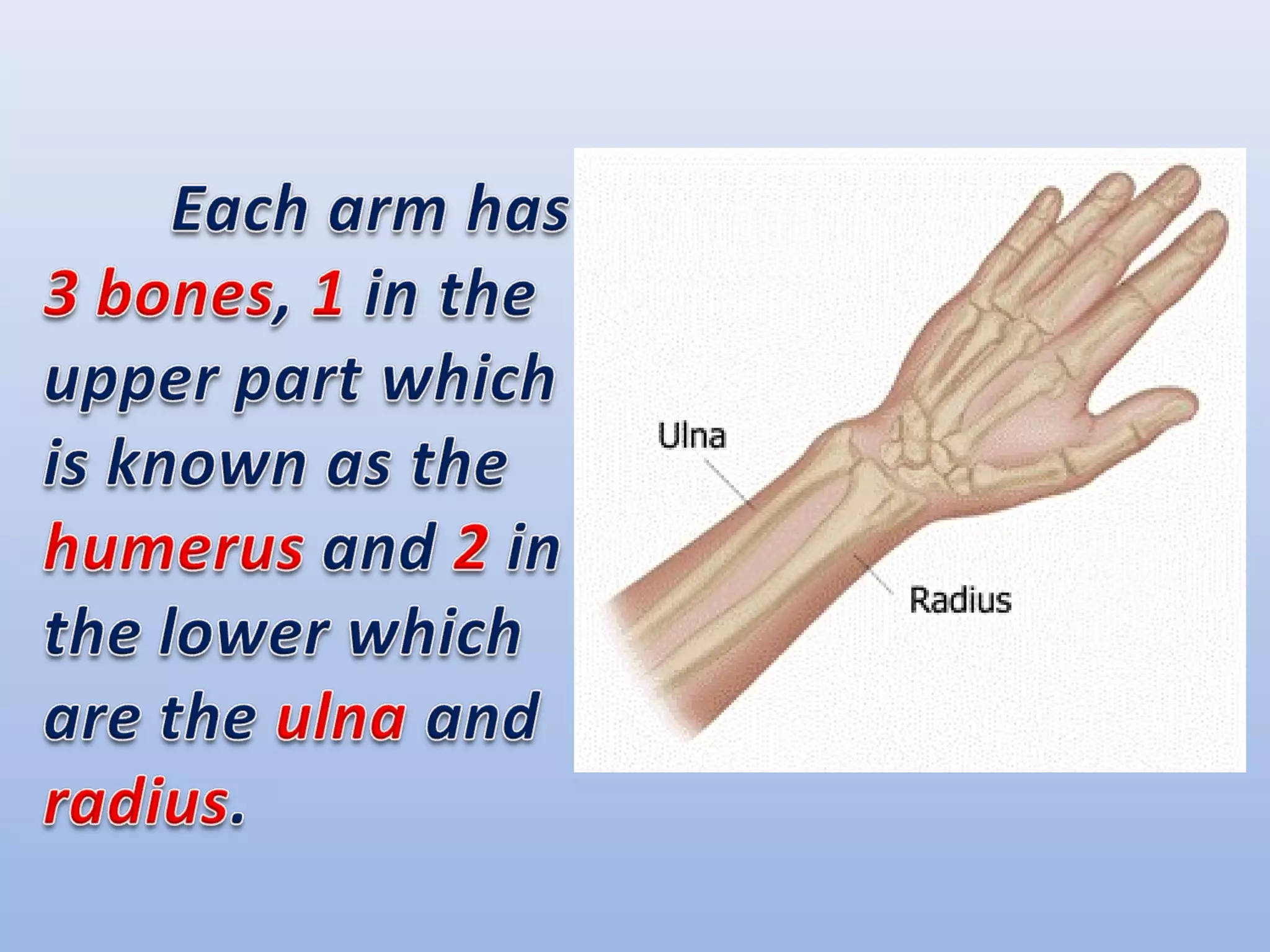 Each arm has 3 bones, 1 in the upper part which is known as the humerus and 2 in the lower which are the ulna and radius.

Ulna

Radius